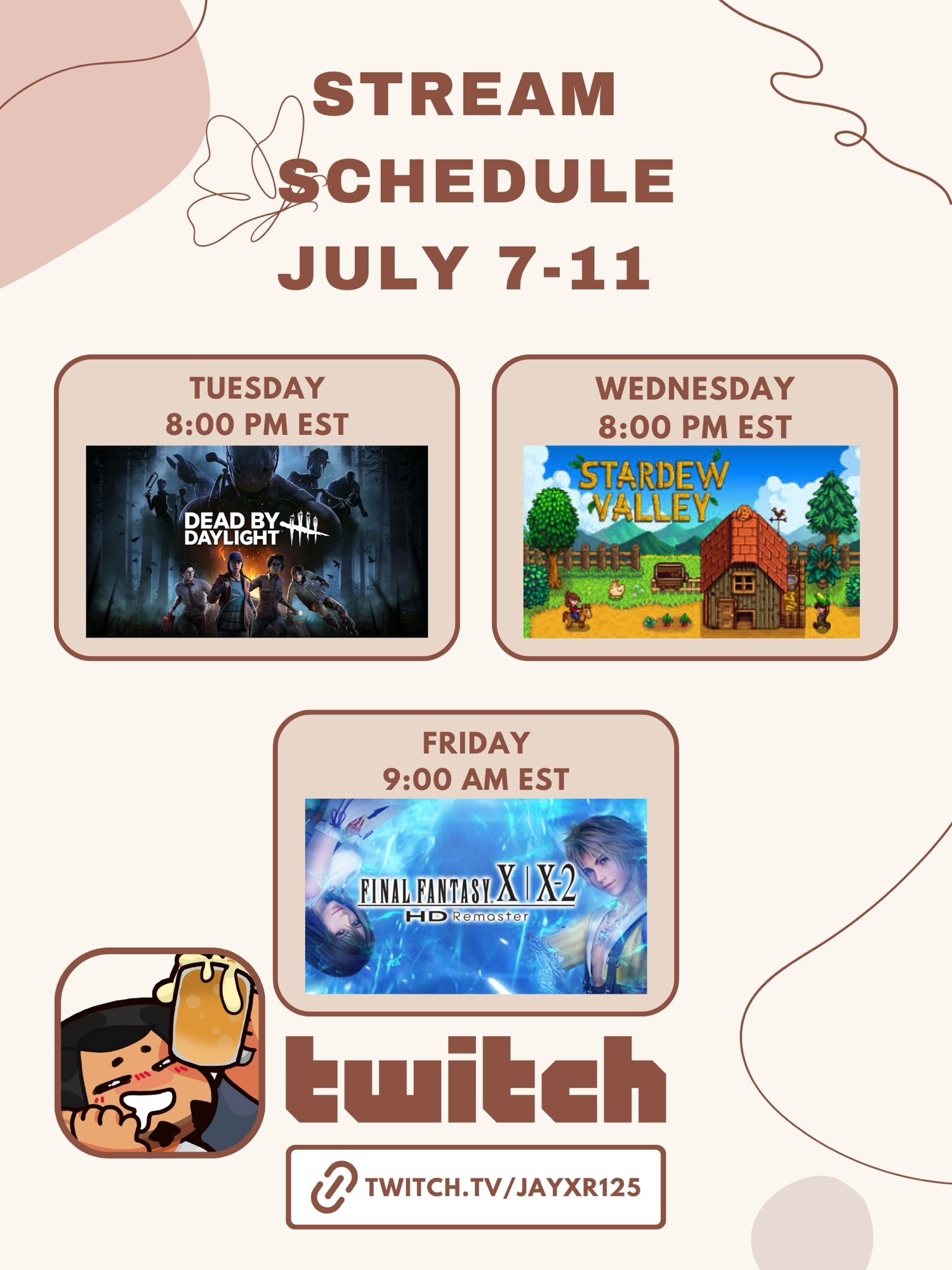 STREAM SCHEDULE JULY 7-11

TUESDAY
8:00 PM EST

DEAD BY DAYLIGHT

WEDNESDAY
8:00 PM EST

STARDEW VALLEY

FRIDAY
9:00 AM EST

FINAL FANTASY X | X-2
HD Remaster

twitch

TWITCH.TV/JAYXR125